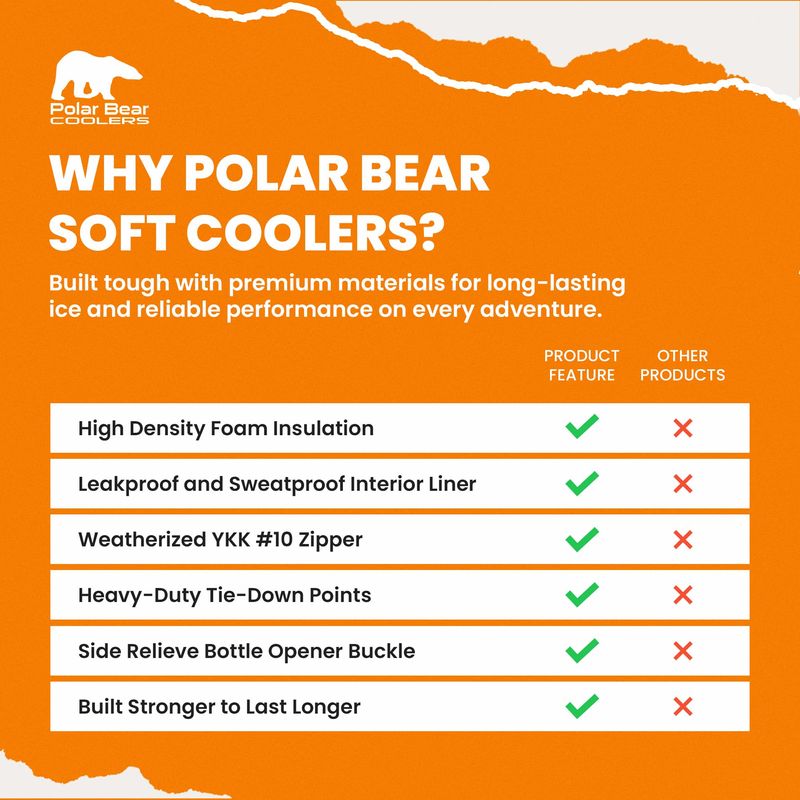 Polar Bear
COOLERS

WHY POLAR BEAR SOFT COOLERS?

Built tough with premium materials for long-lasting ice and reliable performance on every adventure.

| | PRODUCT FEATURE | OTHER PRODUCTS |
|---|---|---|
| High Density Foam Insulation | ✓ | ✗ |
| Leakproof and Sweatproof Interior Liner | ✓ | ✗ |
| Weatherized YKK #10 Zipper | ✓ | ✗ |
| Heavy-Duty Tie-Down Points | ✓ | ✗ |
| Side Relieve Bottle Opener Buckle | ✓ | ✗ |
| Built Stronger to Last Longer | ✓ | ✗ |